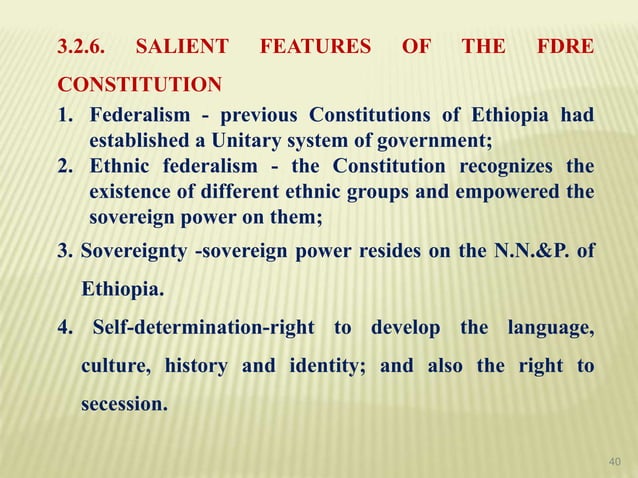 3.2.6. SALIENT FEATURES OF THE FDRE CONSTITUTION

1. Federalism - previous Constitutions of Ethiopia had established a Unitary system of government;
2. Ethnic federalism - the Constitution recognizes the existence of different ethnic groups and empowered the sovereign power on them;
3. Sovereignty -sovereign power resides on the N.N.&P. of Ethiopia.
4. Self-determination-right to develop the language, culture, history and identity; and also the right to secession.

40